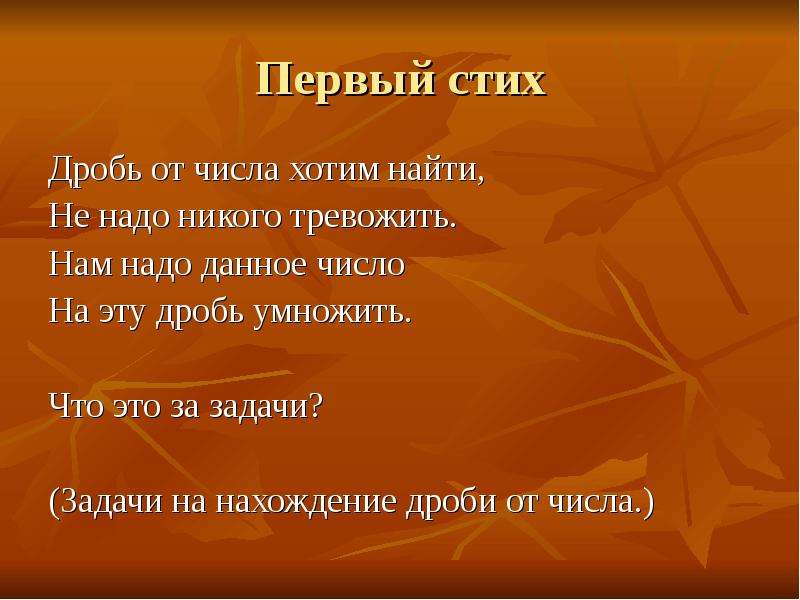 Первый стих

Дробь от числа хотим найти,
Не надо никого тревожить.
Нам надо данное число
На эту дробь умножить.

Что это за задачи?

(Задачи на нахождение дроби от числа.)